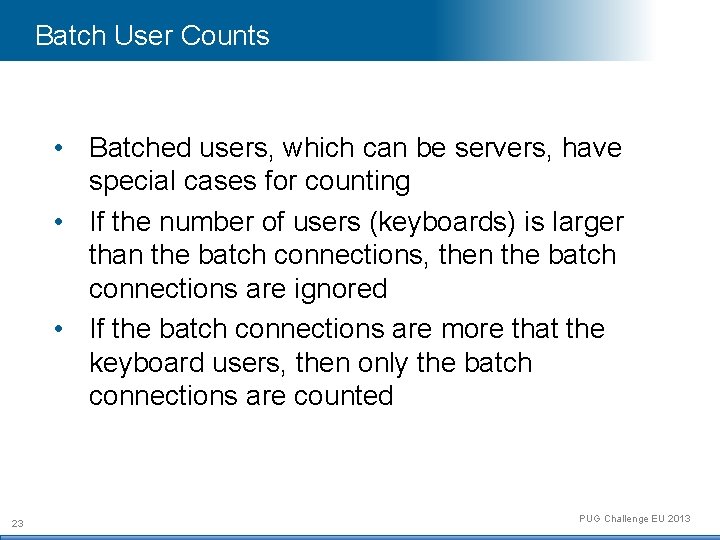 Batch User Counts

• Batched users, which can be servers, have special cases for counting

• If the number of users (keyboards) is larger than the batch connections, then the batch connections are ignored

• If the batch connections are more that the keyboard users, then only the batch connections are counted

23

PUG Challenge EU 2013